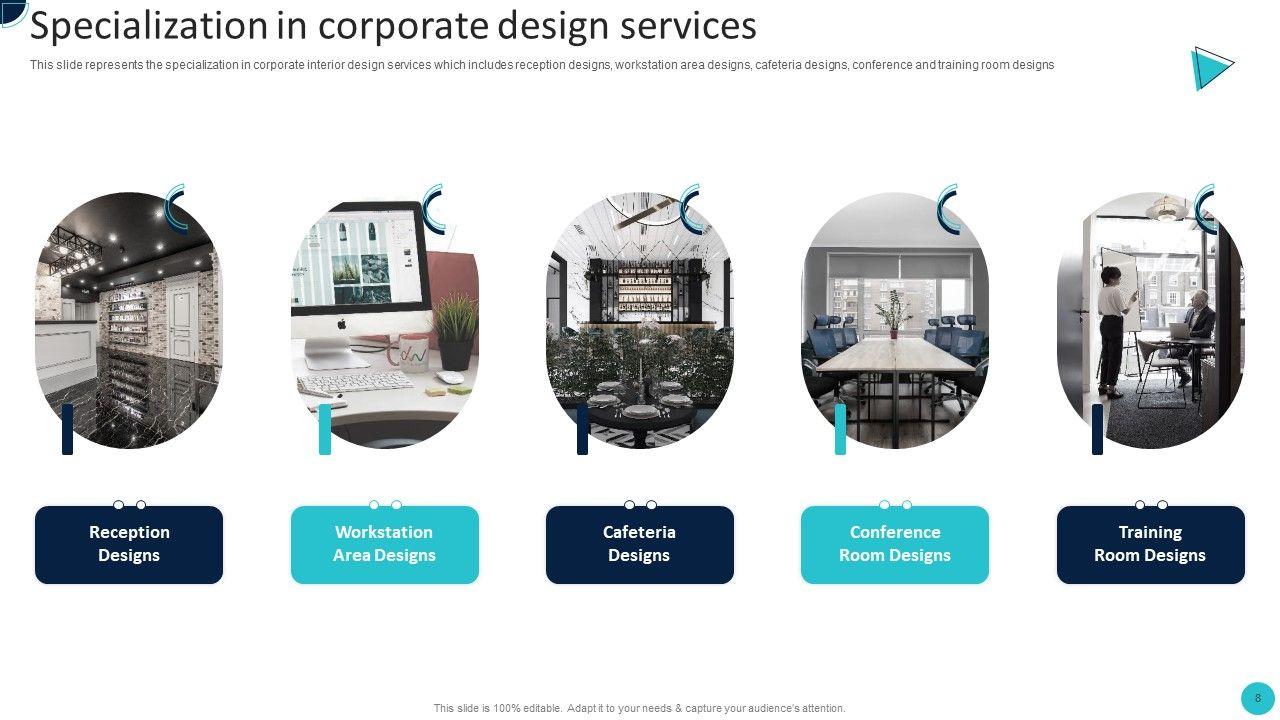 Specialization in corporate design services

This slide represents the specialization in corporate interior design services which includes reception designs, workstation area designs, cafeteria designs, conference and training room designs

Reception Designs

Workstation Area Designs

Cafeteria Designs

Conference Room Designs

Training Room Designs

This slide is 100% editable. Adapt it to your needs & capture your audience's attention.

8